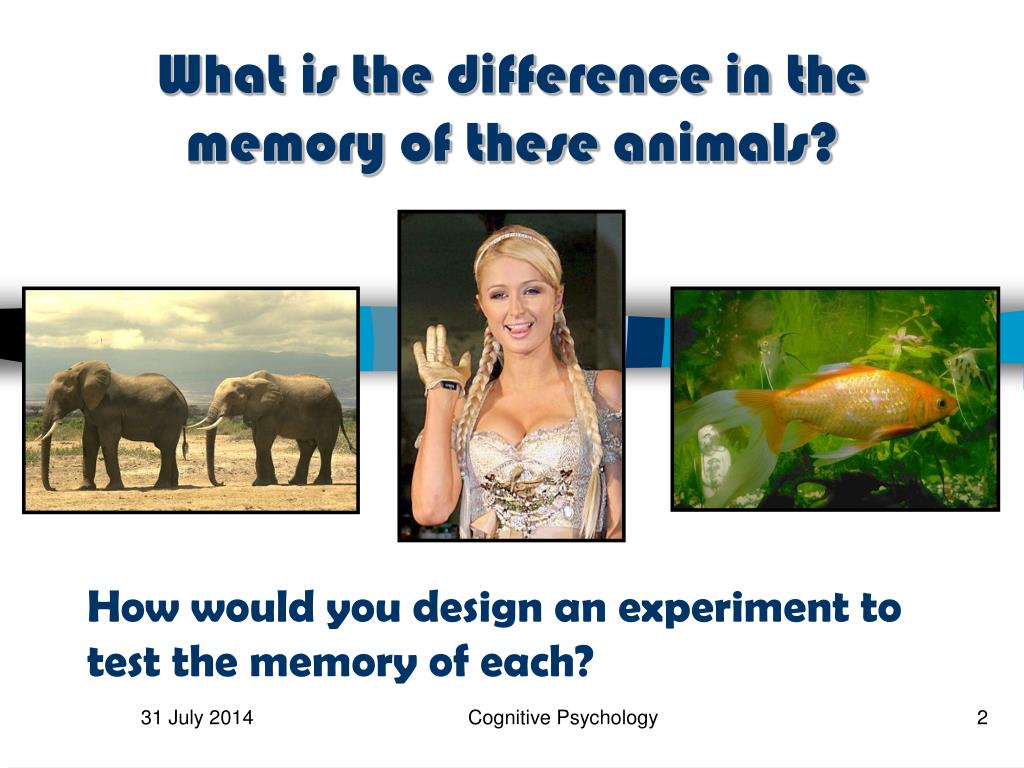 What is the difference in the memory of these animals?

How would you design an experiment to test the memory of each?

31 July 2014

Cognitive Psychology

2